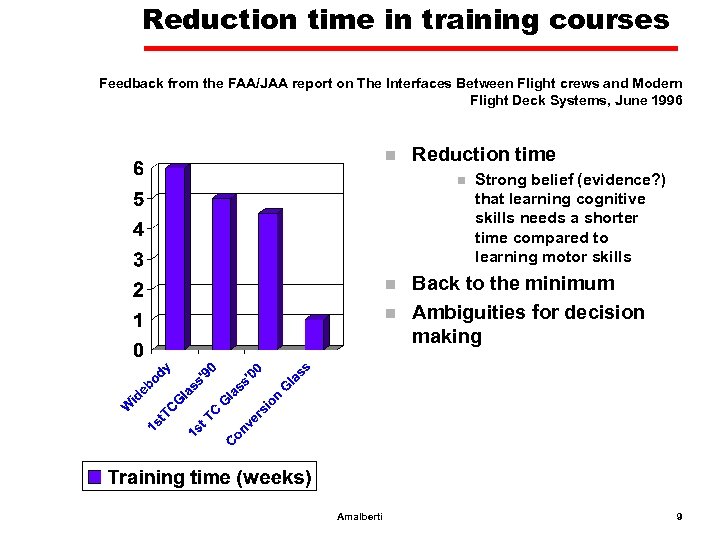 Reduction time in training courses

Feedback from the FAA/JAA report on The Interfaces Between Flight crews and Modern Flight Deck Systems, June 1996

6
5
4
3
2
1
0

Widebody
1stTCGlass'90
1st TC Glass'00
Conversion Glass

Training time (weeks)

Reduction time
Strong belief (evidence?) that learning cognitive skills needs a shorter time compared to learning motor skills
Back to the minimum
Ambiguities for decision making

Amalberti

9